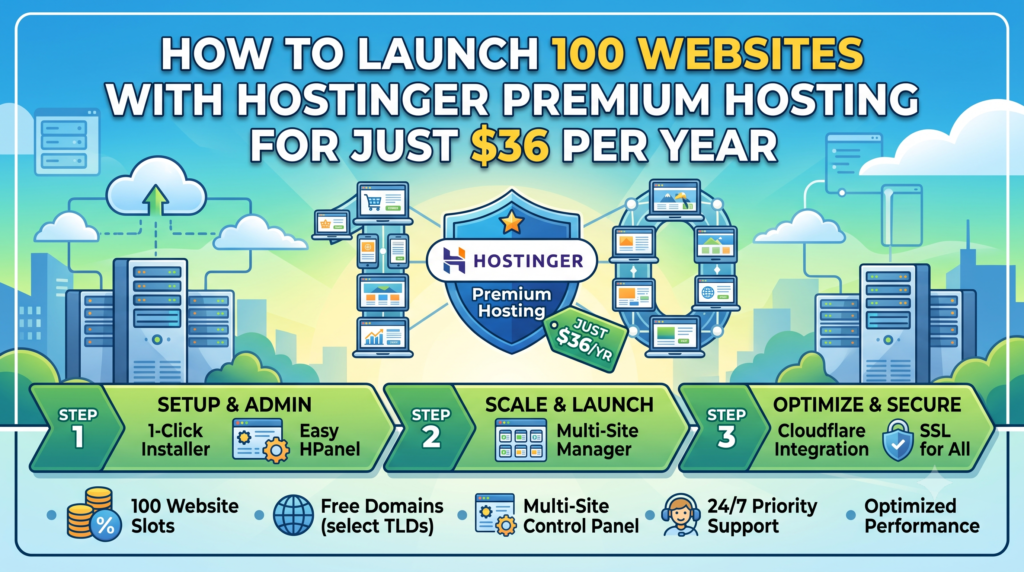 HOW TO LAUNCH 100 WEBSITES WITH HOSTINGER PREMIUM HOSTING FOR JUST $36 PER YEAR

HOSTINGER
Premium Hosting
JUST $36/YR

STEP 1
SETUP & ADMIN
1-Click Installer
Easy HPanel

STEP 2
SCALE & LAUNCH
Multi-Site Manager

STEP 3
OPTIMIZE & SECURE
Cloudflare Integration
SSL for All

100 Website Slots
Free Domains (select TLDs)
Multi-Site Control Panel
24/7 Priority Support
Optimized Performance